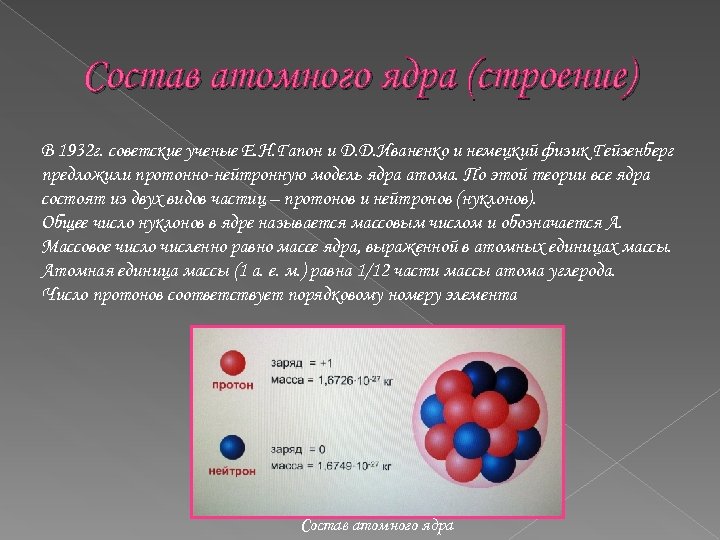 Состав атомного ядра (строение)

В 1932г. советские ученые Е.Н.Гапон и Д.Д.Иваненко и немецкий физик Гейзенберг предложили протонно-нейтронную модель ядра атома. По этой теории все ядра состоят из двух видов частиц – протонов и нейтронов (нуклонов).
Общее число нуклонов в ядре называется массовым числом и обозначается А.
Массовое число численно равно массе ядра, выраженной в атомных единицах массы.
Атомная единица массы (1 а. е. м.) равна 1/12 части массы атома углерода.
Число протонов соответствует порядковому номеру элемента

протон
заряд = +1
масса = $1,6726 \cdot 10^{-27}$ кг

нейтрон
заряд = 0
масса = $1,6749 \cdot 10^{-27}$ кг

Состав атомного ядра